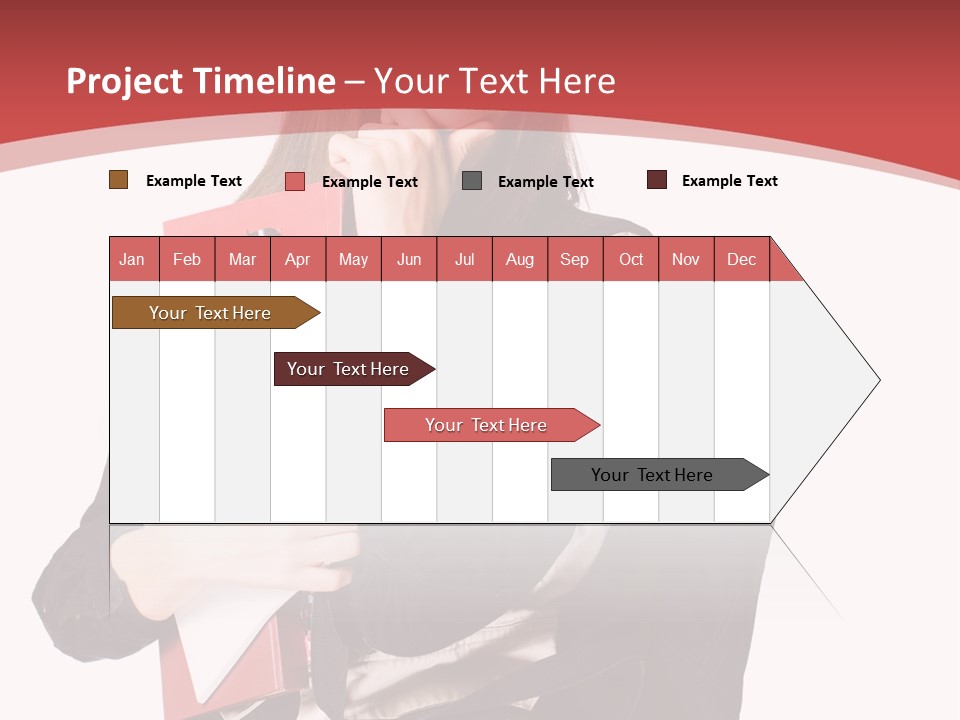 Project Timeline – Your Text Here

Example Text
Example Text
Example Text
Example Text

| Jan | Feb | Mar | Apr | May | Jun | Jul | Aug | Sep | Oct | Nov | Dec |
|---|---|---|---|---|---|---|---|---|---|---|---|

Your Text Here

Your Text Here

Your Text Here

Your Text Here